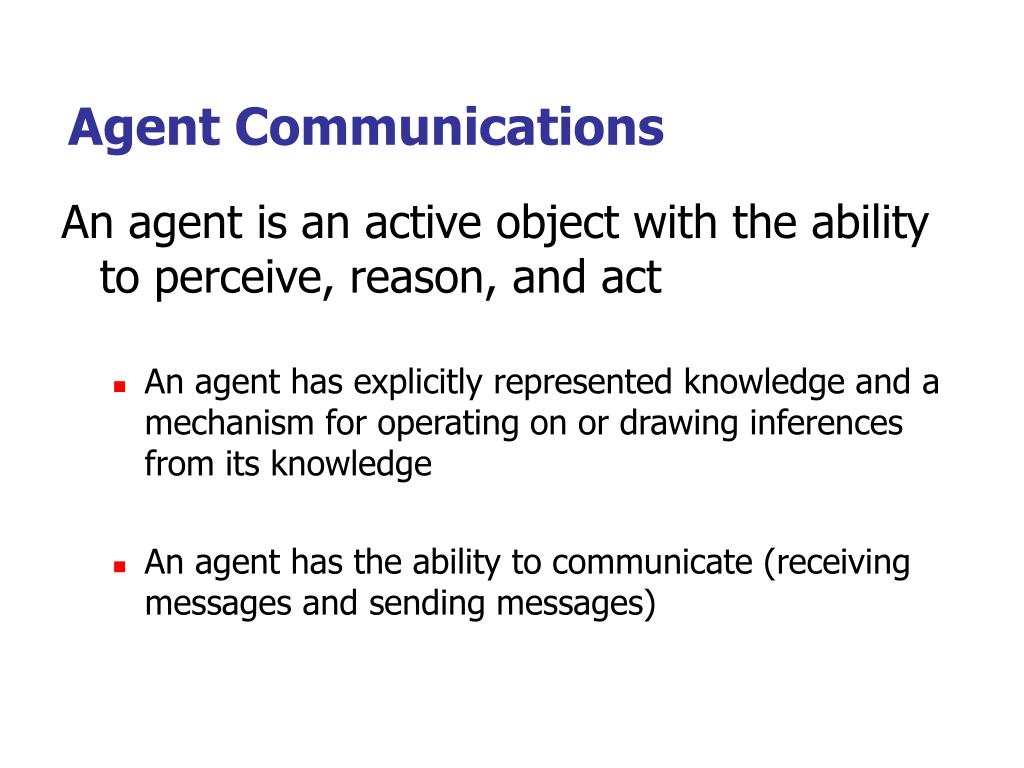 Agent Communications

An agent is an active object with the ability to perceive, reason, and act

▪ An agent has explicitly represented knowledge and a mechanism for operating on or drawing inferences from its knowledge

▪ An agent has the ability to communicate (receiving messages and sending messages)